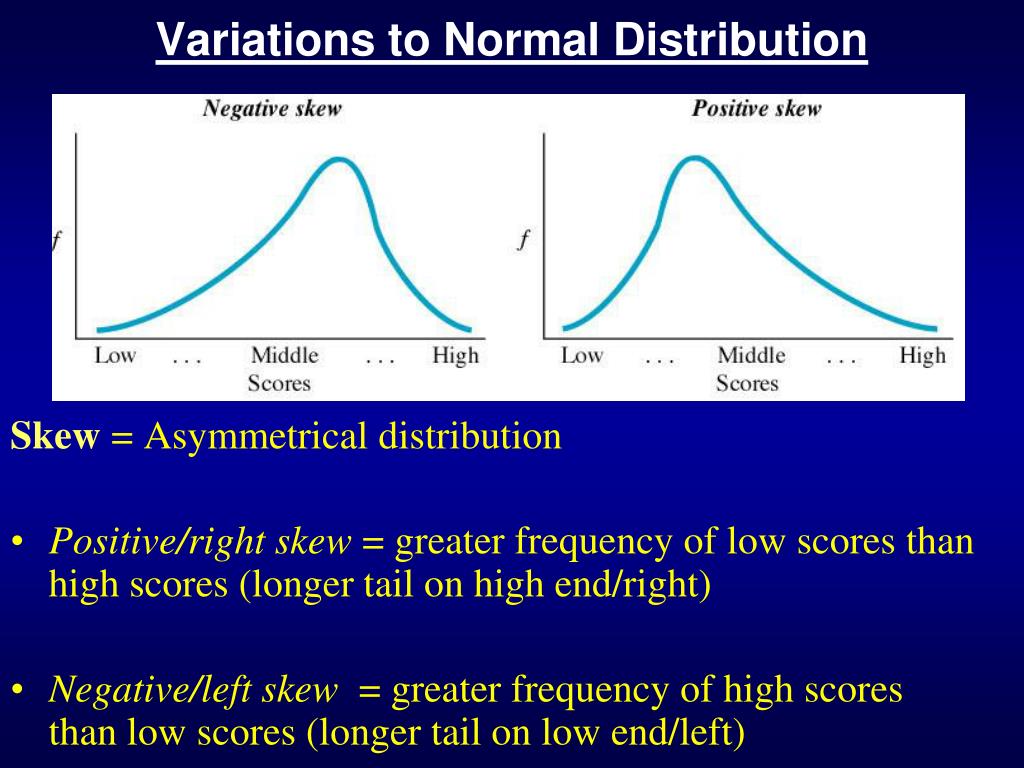 Variations to Normal Distribution

Negative skew

f

Low . . . Middle . . . High
Scores

Positive skew

f

Low . . . Middle . . . High
Scores

Skew = Asymmetrical distribution

• Positive/right skew = greater frequency of low scores than high scores (longer tail on high end/right)

• Negative/left skew = greater frequency of high scores than low scores (longer tail on low end/left)